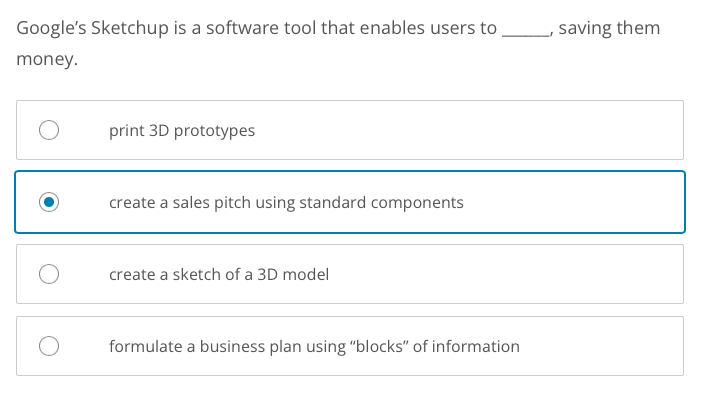 Google’s Sketchup is a software tool that enables users to ______, saving them money.

print 3D prototypes

create a sales pitch using standard components

create a sketch of a 3D model

formulate a business plan using “blocks” of information